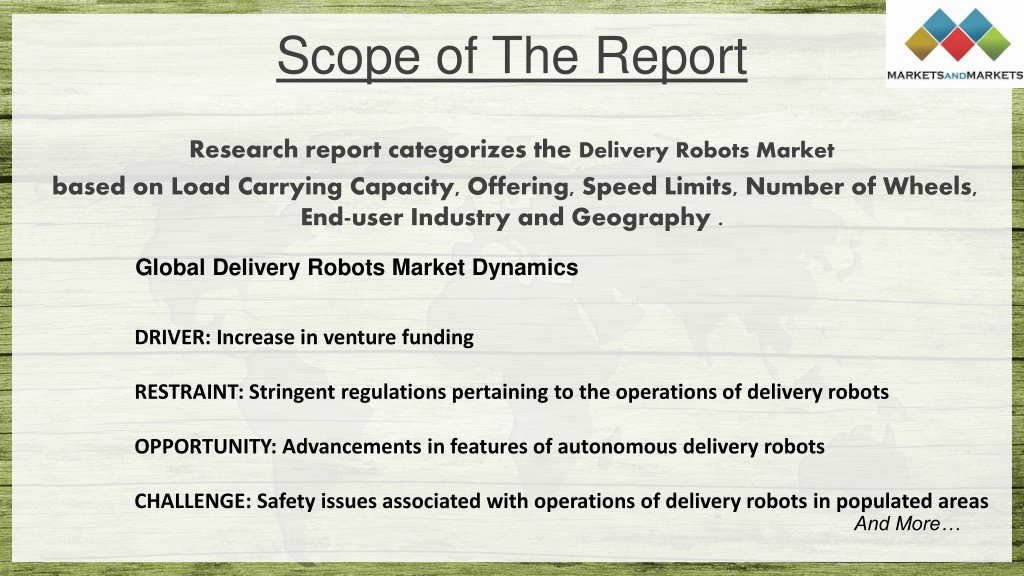 Scope of The Report

MARKETSANDMARKETS

Research report categorizes the Delivery Robots Market based on Load Carrying Capacity, Offering, Speed Limits, Number of Wheels, End-user Industry and Geography .

Global Delivery Robots Market Dynamics

DRIVER: Increase in venture funding

RESTRAINT: Stringent regulations pertaining to the operations of delivery robots

OPPORTUNITY: Advancements in features of autonomous delivery robots

CHALLENGE: Safety issues associated with operations of delivery robots in populated areas

And More…